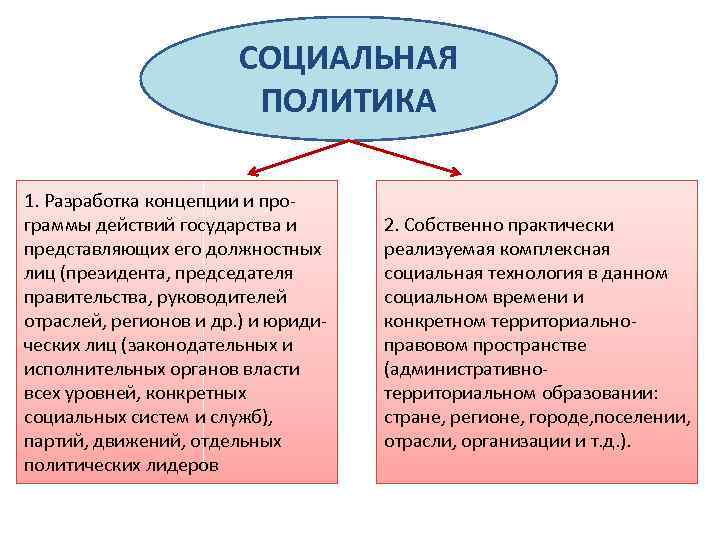 СОЦИАЛЬНАЯ ПОЛИТИКА

1. Разработка концепции и программы действий государства и представляющих его должностных лиц (президента, председателя правительства, руководителей отраслей, регионов и др.) и юридических лиц (законодательных и исполнительных органов власти всех уровней, конкретных социальных систем и служб), партий, движений, отдельных политических лидеров

2. Собственно практически реализуемая комплексная социальная технология в данном социальном времени и конкретном территориально-правовом пространстве (административно-территориальном образовании: стране, регионе, городе,поселении, отрасли, организации и т.д.).